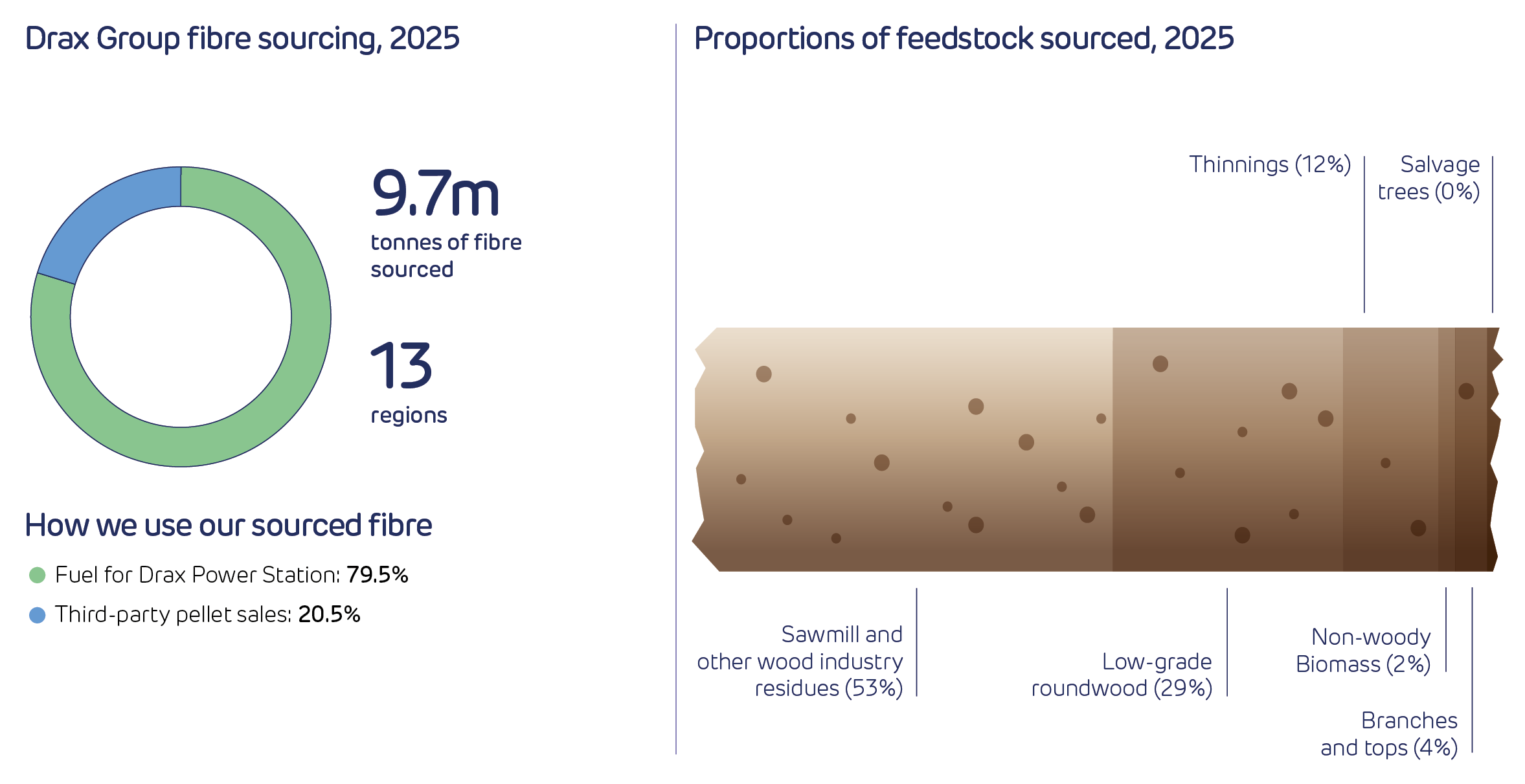 Drax Group fibre sourcing, 2025

9.7m
tonnes of fibre sourced

13
regions

How we use our sourced fibre

Fuel for Drax Power Station: 79.5%

Third-party pellet sales: 20.5%

Proportions of feedstock sourced, 2025

Thinnings (12%)

Salvage trees (0%)

Sawmill and other wood industry residues (53%)

Low-grade roundwood (29%)

Non-woody Biomass (2%)

Branches and tops (4%)